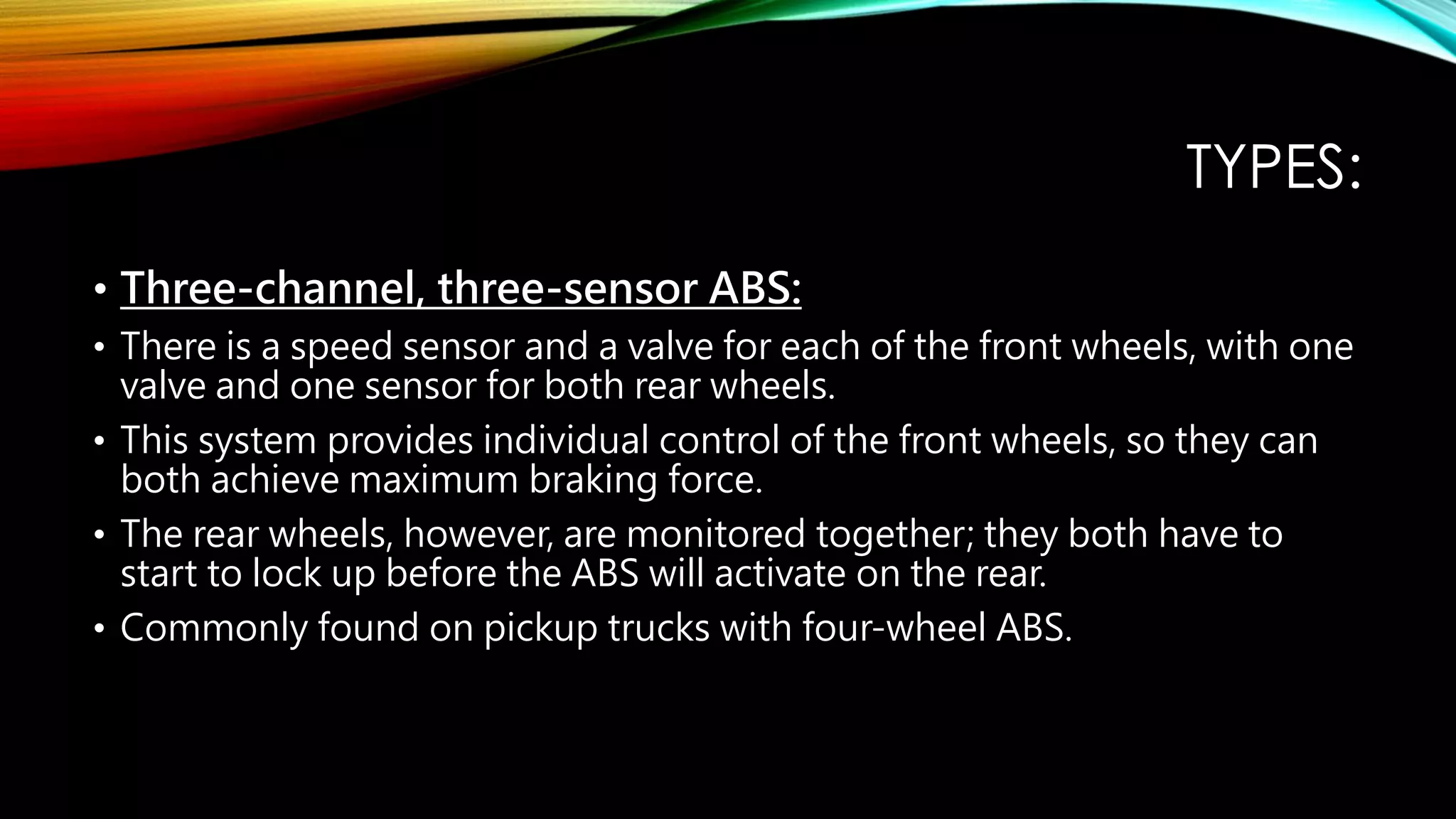 TYPES:

• Three-channel, three-sensor ABS:
• There is a speed sensor and a valve for each of the front wheels, with one valve and one sensor for both rear wheels.
• This system provides individual control of the front wheels, so they can both achieve maximum braking force.
• The rear wheels, however, are monitored together; they both have to start to lock up before the ABS will activate on the rear.
• Commonly found on pickup trucks with four-wheel ABS.